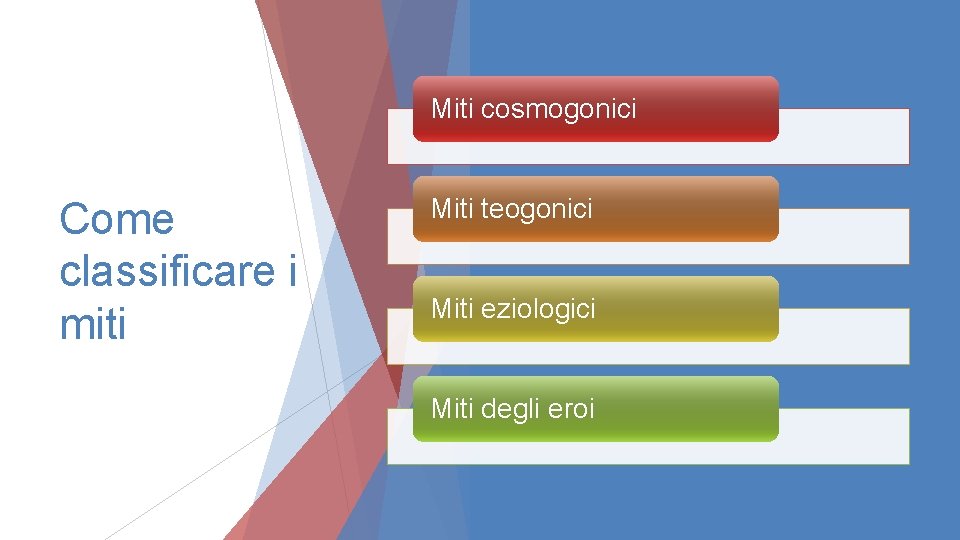 Come classificare i miti

Miti cosmogonici

Miti teogonici

Miti eziologici

Miti degli eroi